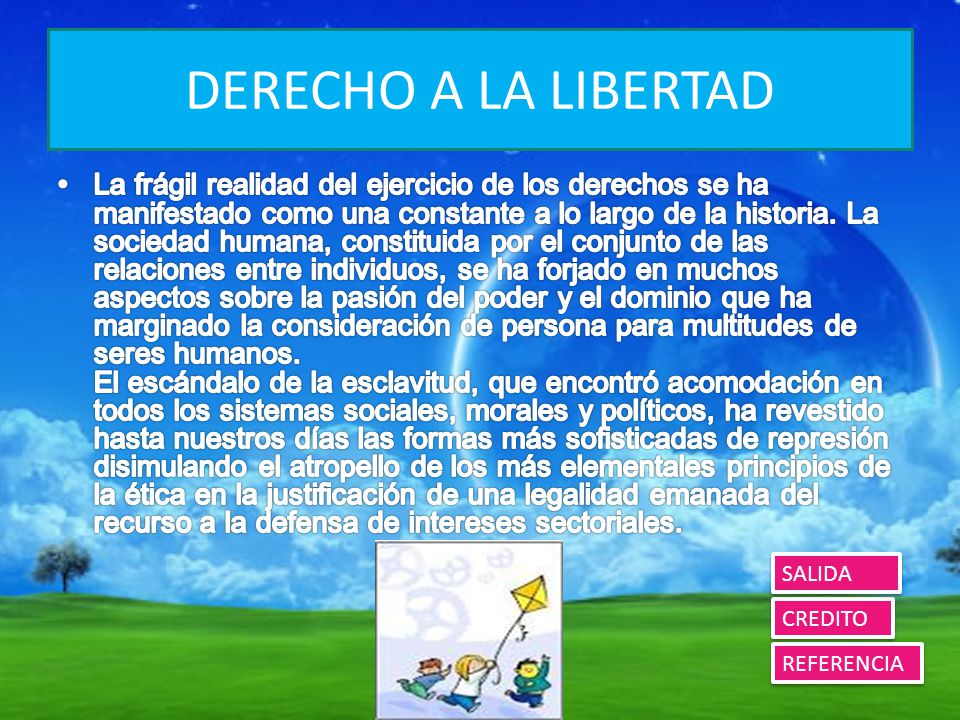 DERECHO A LA LIBERTAD

• La frágil realidad del ejercicio de los derechos se ha manifestado como una constante a lo largo de la historia. La sociedad humana, constituida por el conjunto de las relaciones entre individuos, se ha forjado en muchos aspectos sobre la pasión del poder y el dominio que ha marginado la consideración de persona para multitudes de seres humanos.
El escándalo de la esclavitud, que encontró acomodación en todos los sistemas sociales, morales y políticos, ha revestido hasta nuestros días las formas más sofisticadas de represión disimulando el atropello de los más elementales principios de la ética en la justificación de una legalidad emanada del recurso a la defensa de intereses sectoriales.

SALIDA

CREDITO

REFERENCIA